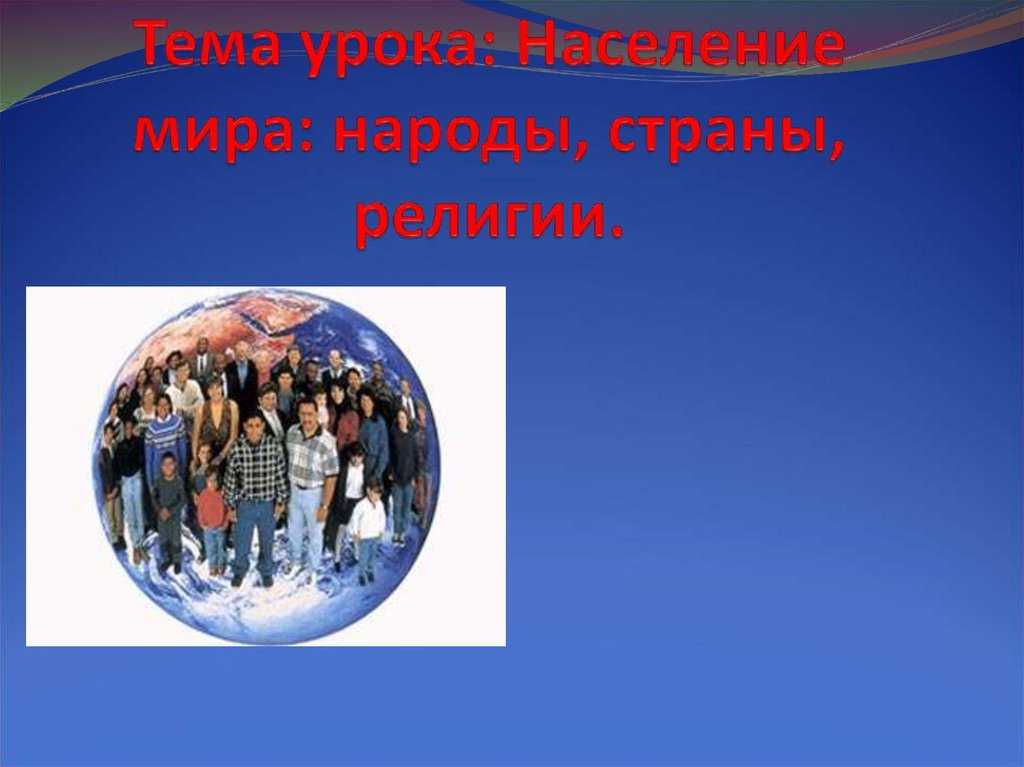 Тема урока: Население мира: народы, страны, религии.